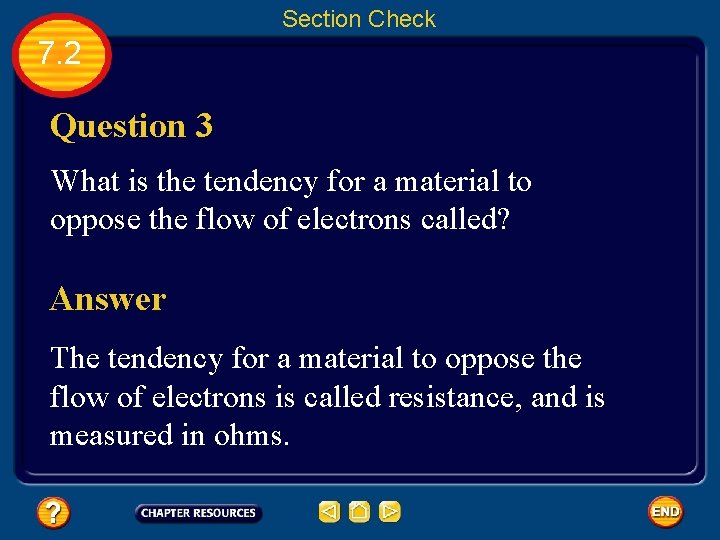 Section Check

7.2

Question 3

What is the tendency for a material to oppose the flow of electrons called?

Answer

The tendency for a material to oppose the flow of electrons is called resistance, and is measured in ohms.

?

CHAPTER RESOURCES

END